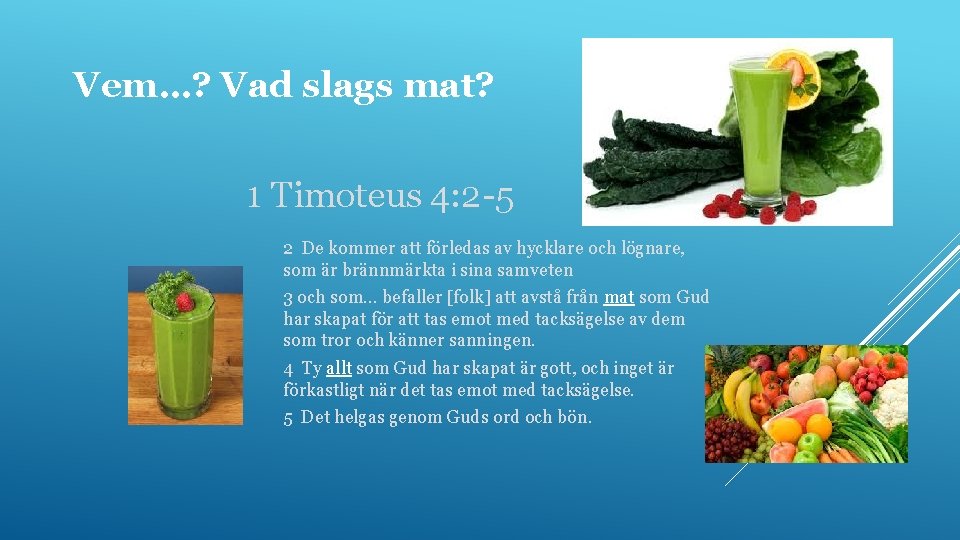 Vem…? Vad slags mat?

1 Timoteus 4:2-5

2 De kommer att förledas av hycklare och lögnare, som är brännmärkta i sina samveten

3 och som… befaller [folk] att avstå från mat som Gud har skapat för att tas emot med tacksägelse av dem som tror och känner sanningen.

4 Ty allt som Gud har skapat är gott, och inget är förkastligt när det tas emot med tacksägelse.

5 Det helgas genom Guds ord och bön.